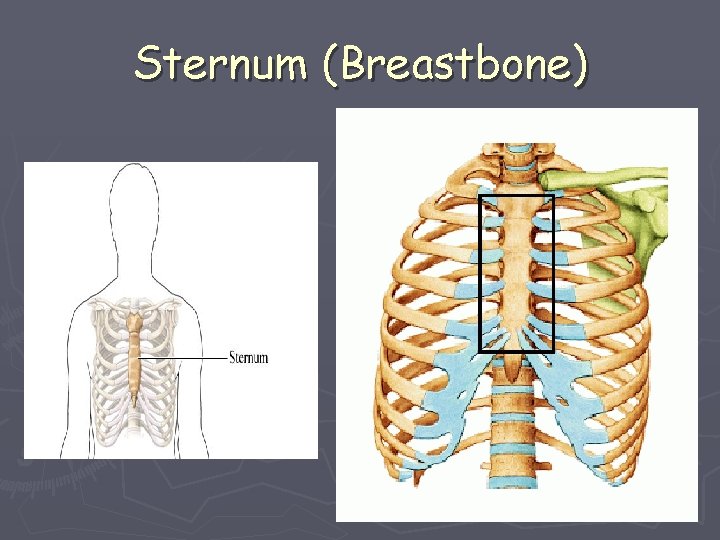 Sternum (Breastbone)

Sternum